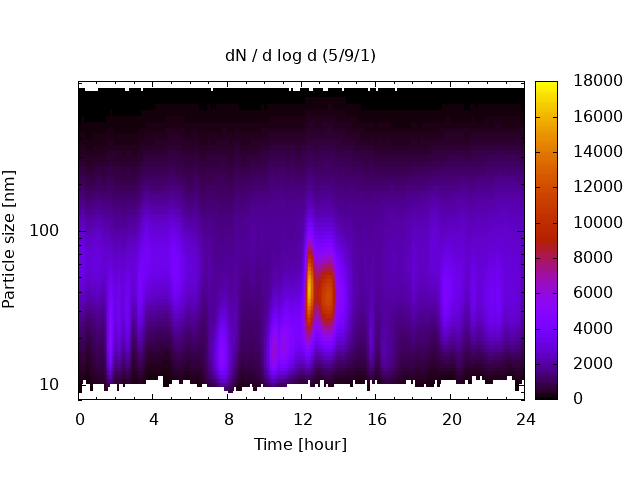 dN / d log d (5/9/1)

Particle size [nm]

100

10

0 4 8 12 16 20 24

Time [hour]

18000
16000
14000
12000
10000
8000
6000
4000
2000
0